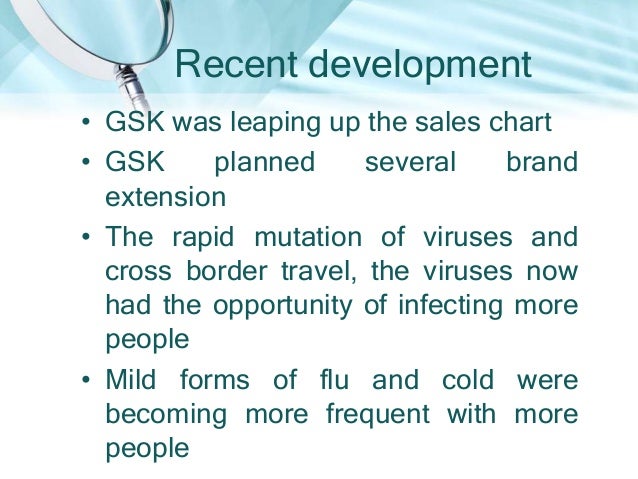 Recent development

• GSK was leaping up the sales chart
• GSK planned several brand extension
• The rapid mutation of viruses and cross border travel, the viruses now had the opportunity of infecting more people
• Mild forms of flu and cold were becoming more frequent with more people